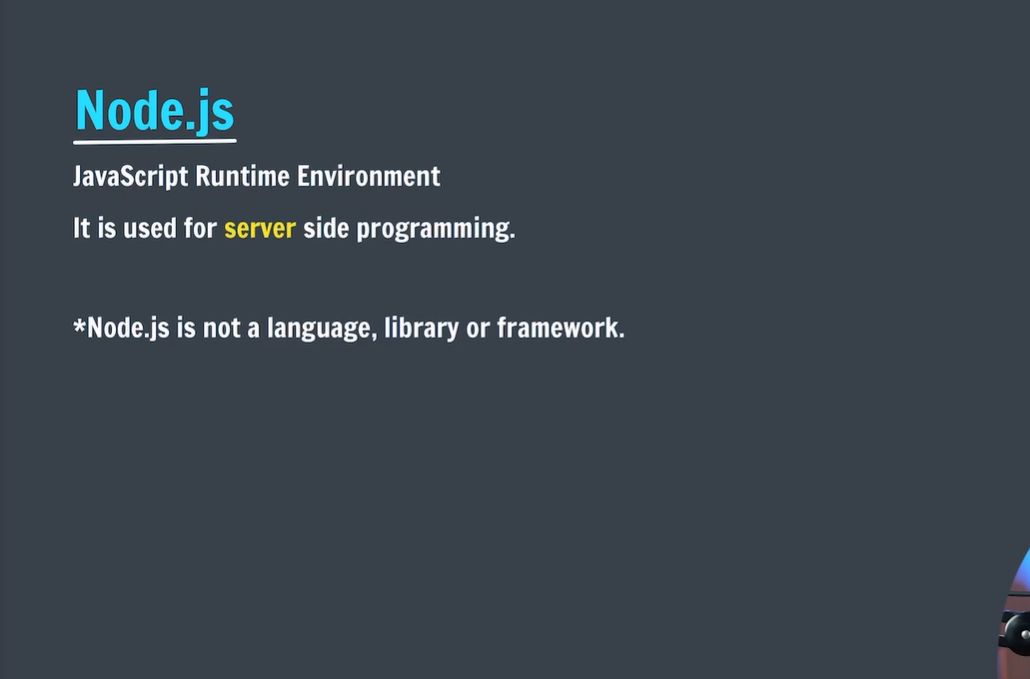 Node.js

JavaScript Runtime Environment

It is used for server side programming.

*Node.js is not a language, library or framework.